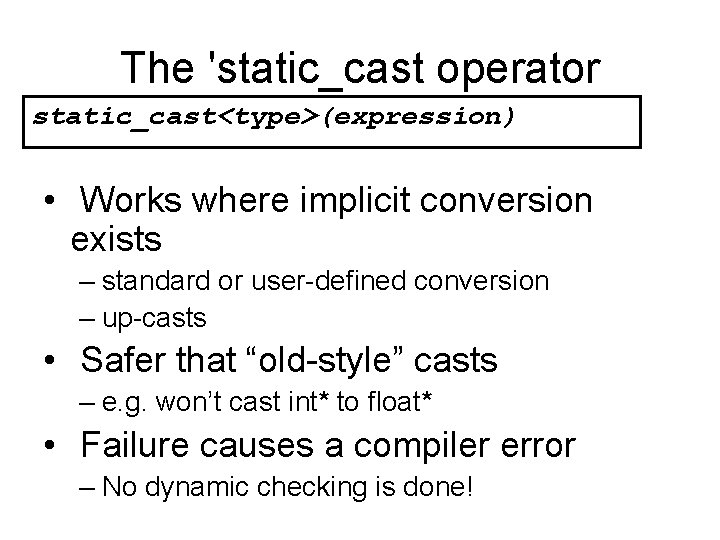 The 'static_cast operator

static_cast<type>(expression)

• Works where implicit conversion exists
– standard or user-defined conversion
– up-casts
• Safer that “old-style” casts
– e.g. won’t cast int* to float*
• Failure causes a compiler error
– No dynamic checking is done!